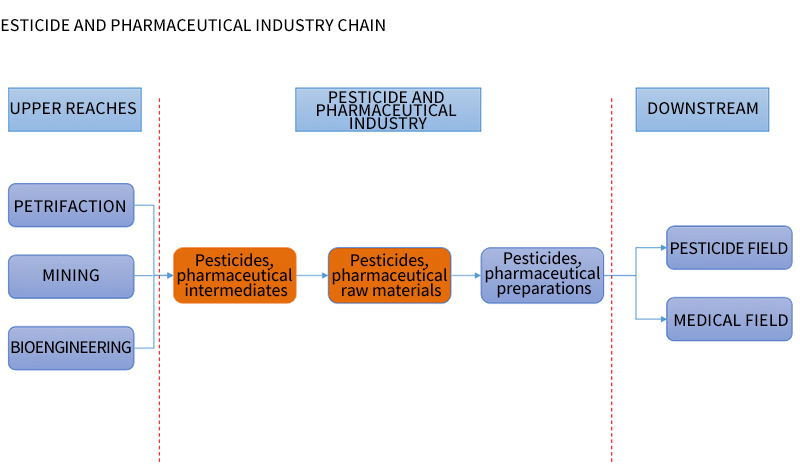 ESTICIDE AND PHARMACEUTICAL INDUSTRY CHAIN

UPPER REACHES

PESTICIDE AND PHARMACEUTICAL INDUSTRY

DOWNSTREAM

PETRIFACTION

MINING

BIOENGINEERING

Pesticides, pharmaceutical intermediates

Pesticides, pharmaceutical raw materials

Pesticides, pharmaceutical preparations

PESTICIDE FIELD

MEDICAL FIELD